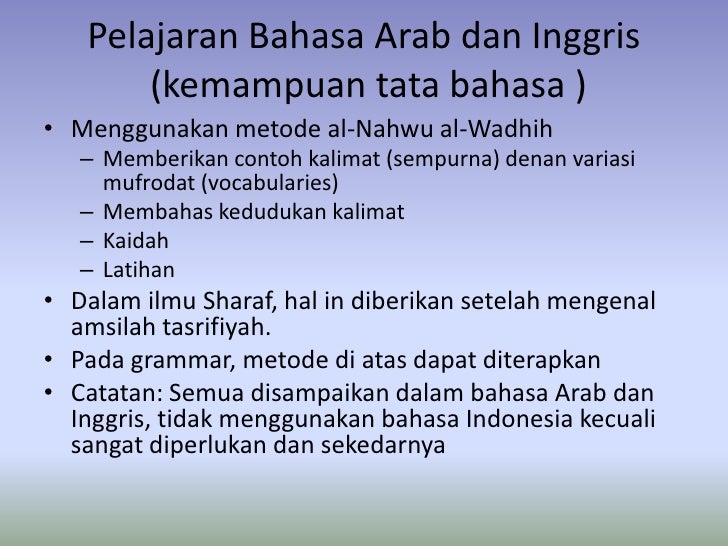 Pelajaran Bahasa Arab dan Inggris (kemampuan tata bahasa )

• Menggunakan metode al-Nahwu al-Wadhih
  – Memberikan contoh kalimat (sempurna) denan variasi mufrodat (vocabularies)
  – Membahas kedudukan kalimat
  – Kaidah
  – Latihan
• Dalam ilmu Sharaf, hal in diberikan setelah mengenal amsilah tasrifiyah.
• Pada grammar, metode di atas dapat diterapkan
• Catatan: Semua disampaikan dalam bahasa Arab dan Inggris, tidak menggunakan bahasa Indonesia kecuali sangat diperlukan dan sekedarnya